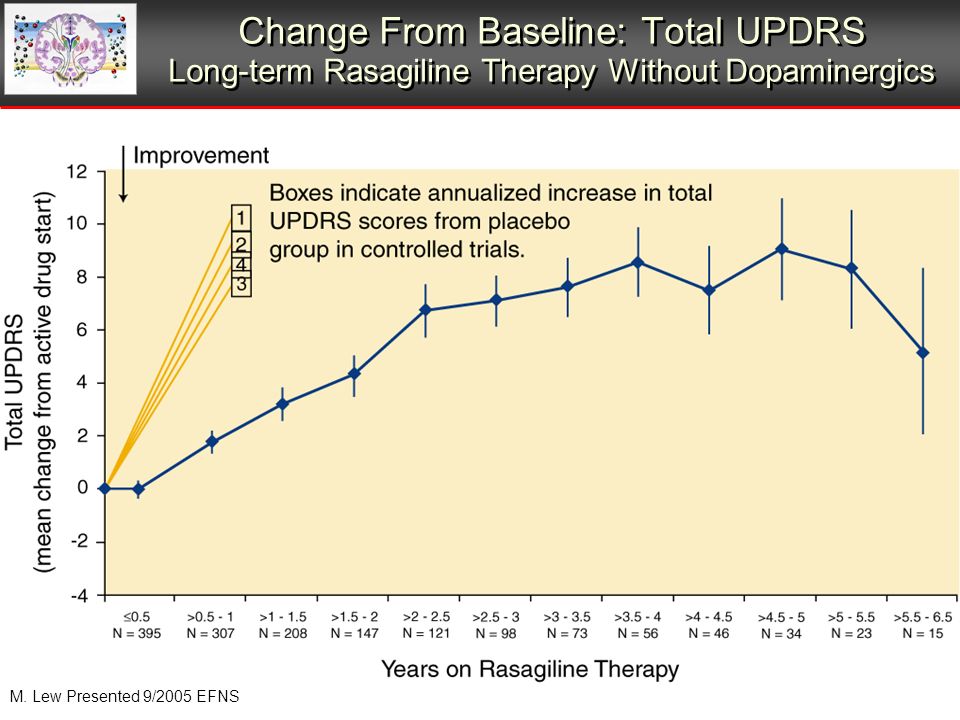 Change From Baseline: Total UPDRS
Long-term Rasagiline Therapy Without Dopaminergics

Improvement

Boxes indicate annualized increase in total UPDRS scores from placebo group in controlled trials.

1
2
4
3

Total UPDRS
(mean change from active drug start)

12
10
8
6
4
2
0
-2
-4

≤0.5
N = 395

>0.5 - 1
N = 307

>1 - 1.5
N = 208

>1.5 - 2
N = 147

>2 - 2.5
N = 121

>2.5 - 3
N = 98

>3 - 3.5
N = 73

>3.5 - 4
N = 56

>4 - 4.5
N = 46

>4.5 - 5
N = 34

>5 - 5.5
N = 23

>5.5 - 6.5
N = 15

Years on Rasagiline Therapy

M. Lew Presented 9/2005 EFNS